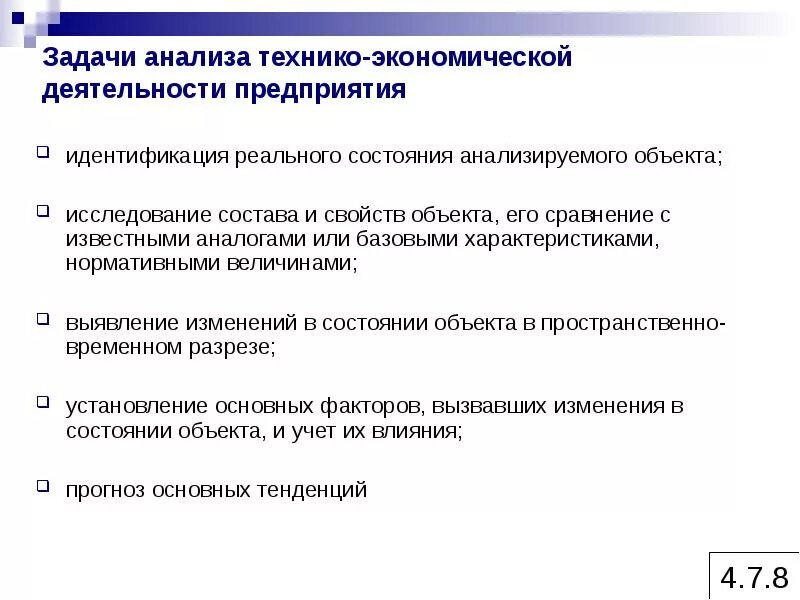 Задачи анализа технико-экономической деятельности предприятия

идентификация реального состояния анализируемого объекта;

исследование состава и свойств объекта, его сравнение с известными аналогами или базовыми характеристиками, нормативными величинами;

выявление изменений в состоянии объекта в пространственно-временном разрезе;

установление основных факторов, вызвавших изменения в состоянии объекта, и учет их влияния;

прогноз основных тенденций

4.7.8